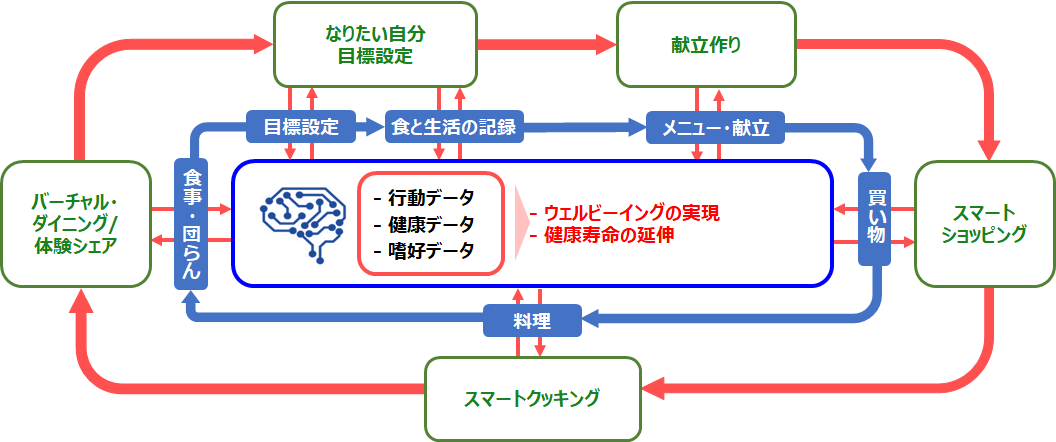 なりたい自分
目標設定

献立作り

目標設定

食と生活の記録

メニュー・献立

バーチャル・ダイニング/体験シェア

食事・団らん

- 行動データ
- 健康データ
- 嗜好データ

- ウェルビーイングの実現
- 健康寿命の延伸

買い物

スマートショッピング

料理

スマートクッキング